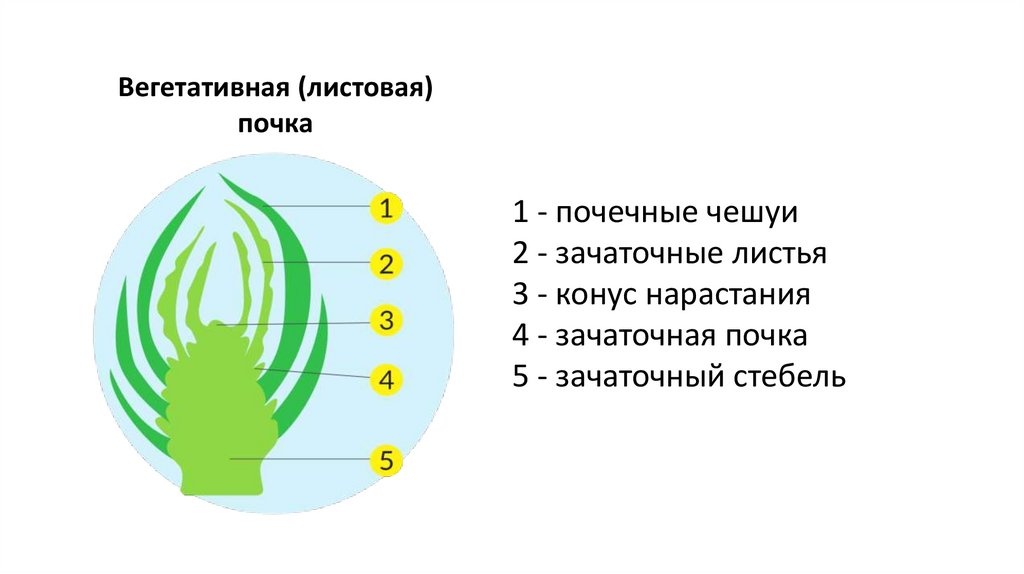 Вегетативная (листовая) почка

1
2
3
4
5

1 - почечные чешуи
2 - зачаточные листья
3 - конус нарастания
4 - зачаточная почка
5 - зачаточный стебель